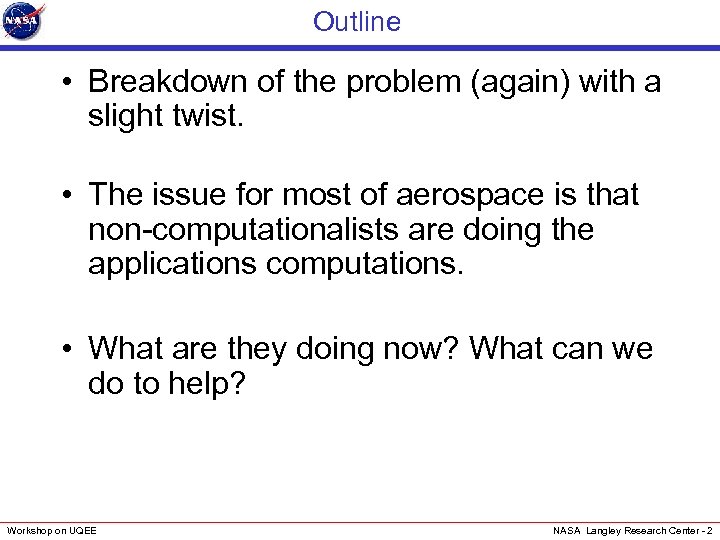 NASA

Outline

• Breakdown of the problem (again) with a slight twist.

• The issue for most of aerospace is that non-computationalists are doing the applications computations.

• What are they doing now? What can we do to help?

Workshop on UQEE

NASA Langley Research Center - 2